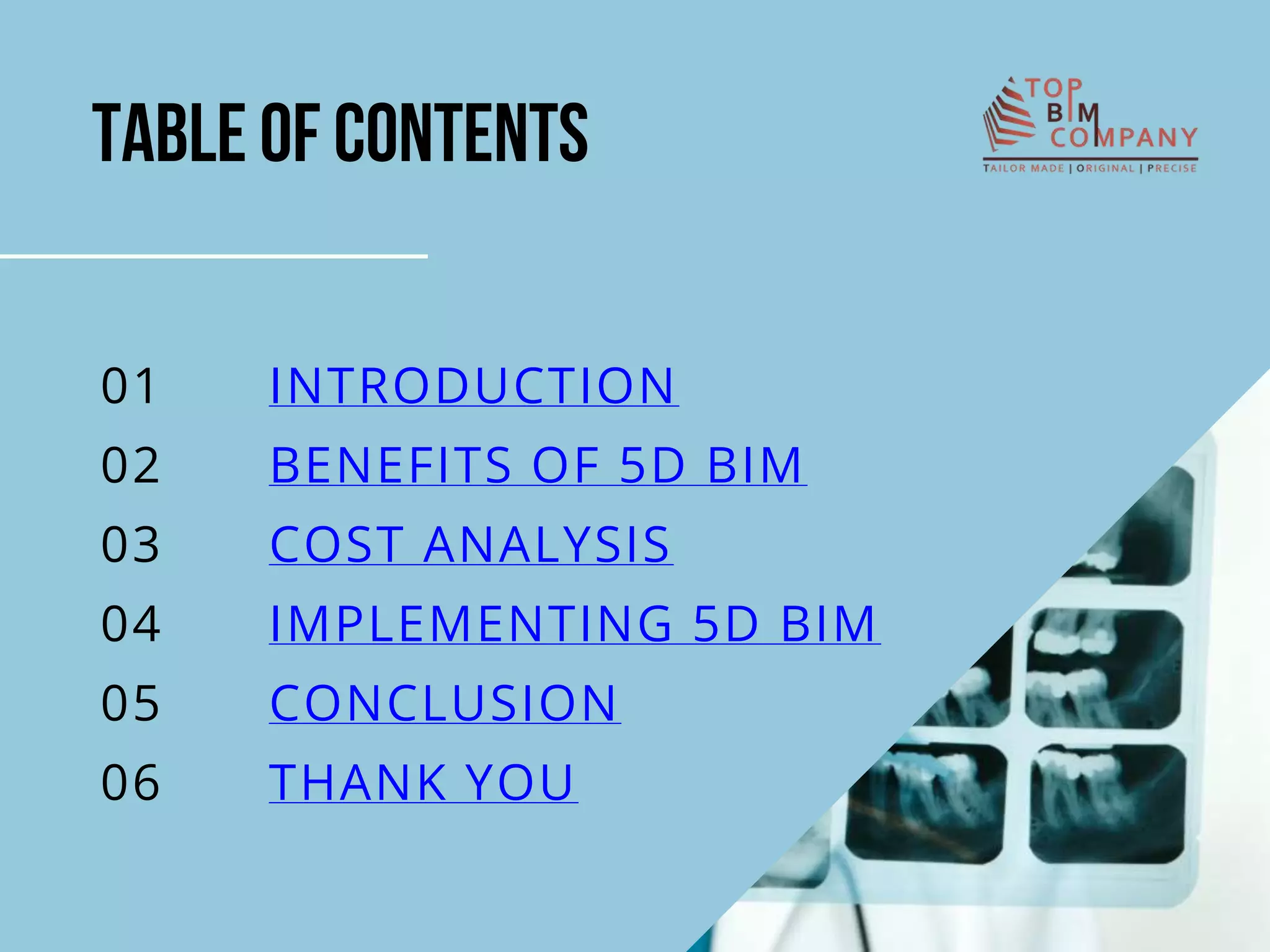 TABLE OF CONTENTS

TOP BIM COMPANY
TAILOR MADE | ORIGINAL | PRECISE

01 INTRODUCTION
02 BENEFITS OF 5D BIM
03 COST ANALYSIS
04 IMPLEMENTING 5D BIM
05 CONCLUSION
06 THANK YOU